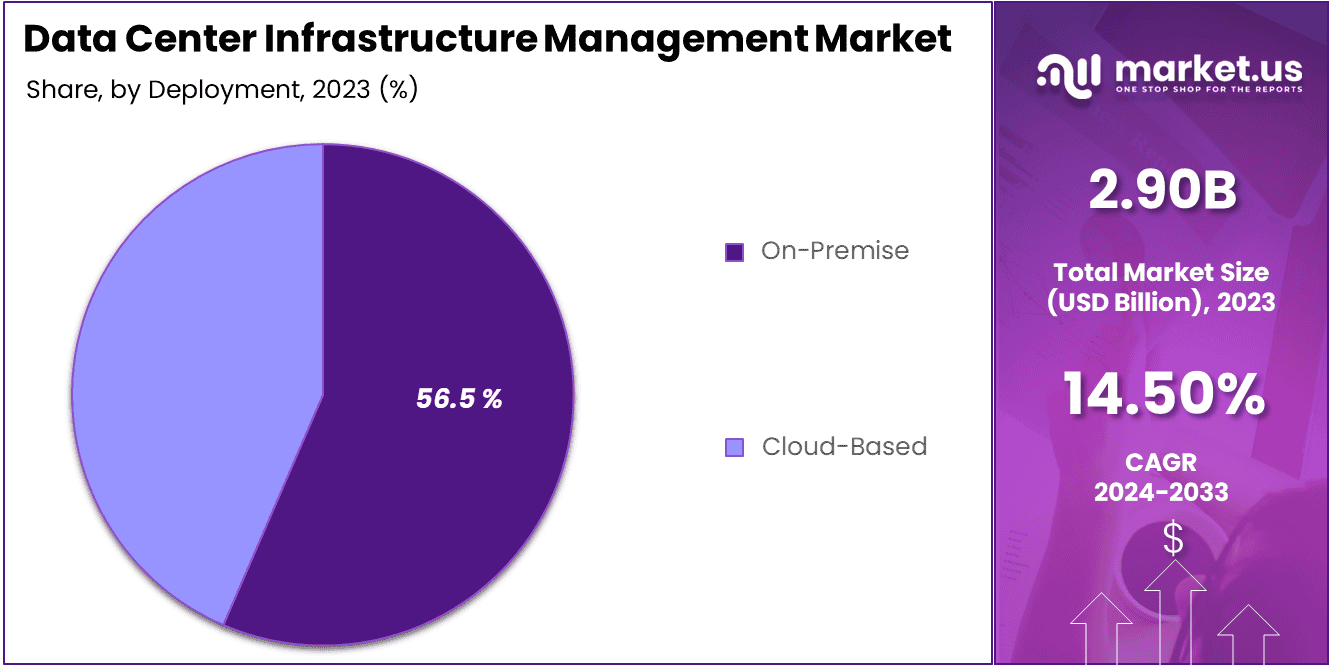 Data Center Infrastructure Management Market

Share, by Deployment, 2023 (%)

56.5 %

On-Premise

Cloud-Based

market.us
ONE STOP SHOP FOR THE REPORTS

2.90B

Total Market Size (USD Billion), 2023

14.50%

CAGR
2024-2033

$